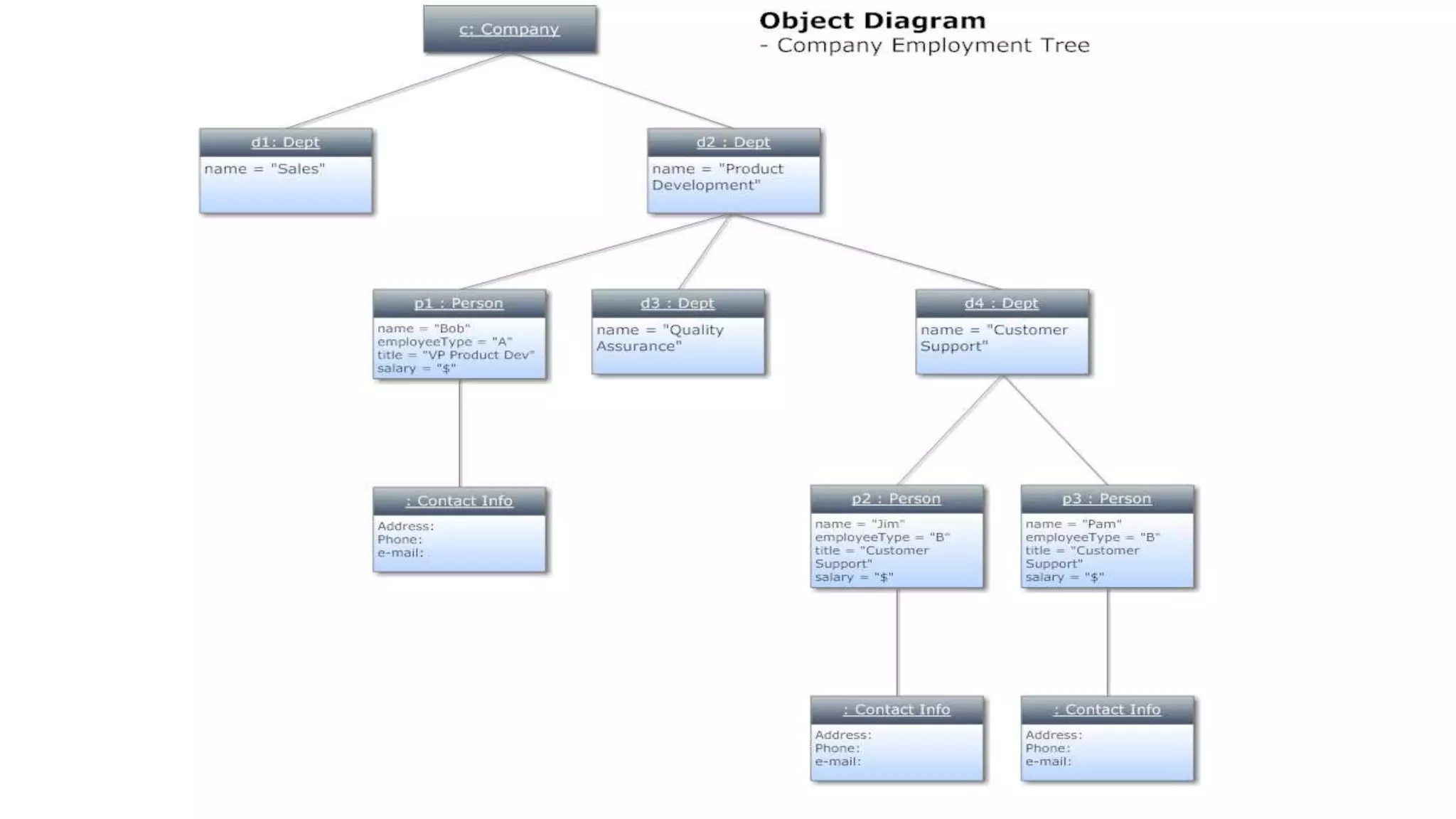 Object Diagram
- Company Employment Tree

c: Company

d1: Dept
name = "Sales"

d2 : Dept
name = "Product Development"

p1 : Person
name = "Bob"
employeeType = "A"
title = "VP Product Dev"
salary = "$"

d3 : Dept
name = "Quality Assurance"

d4 : Dept
name = "Customer Support"

: Contact Info
Address:
Phone:
e-mail:

p2 : Person
name = "Jim"
employeeType = "B"
title = "Customer Support"
salary = "$"

p3 : Person
name = "Pam"
employeeType = "B"
title = "Customer Support"
salary = "$"

: Contact Info
Address:
Phone:
e-mail:

: Contact Info
Address:
Phone:
e-mail: